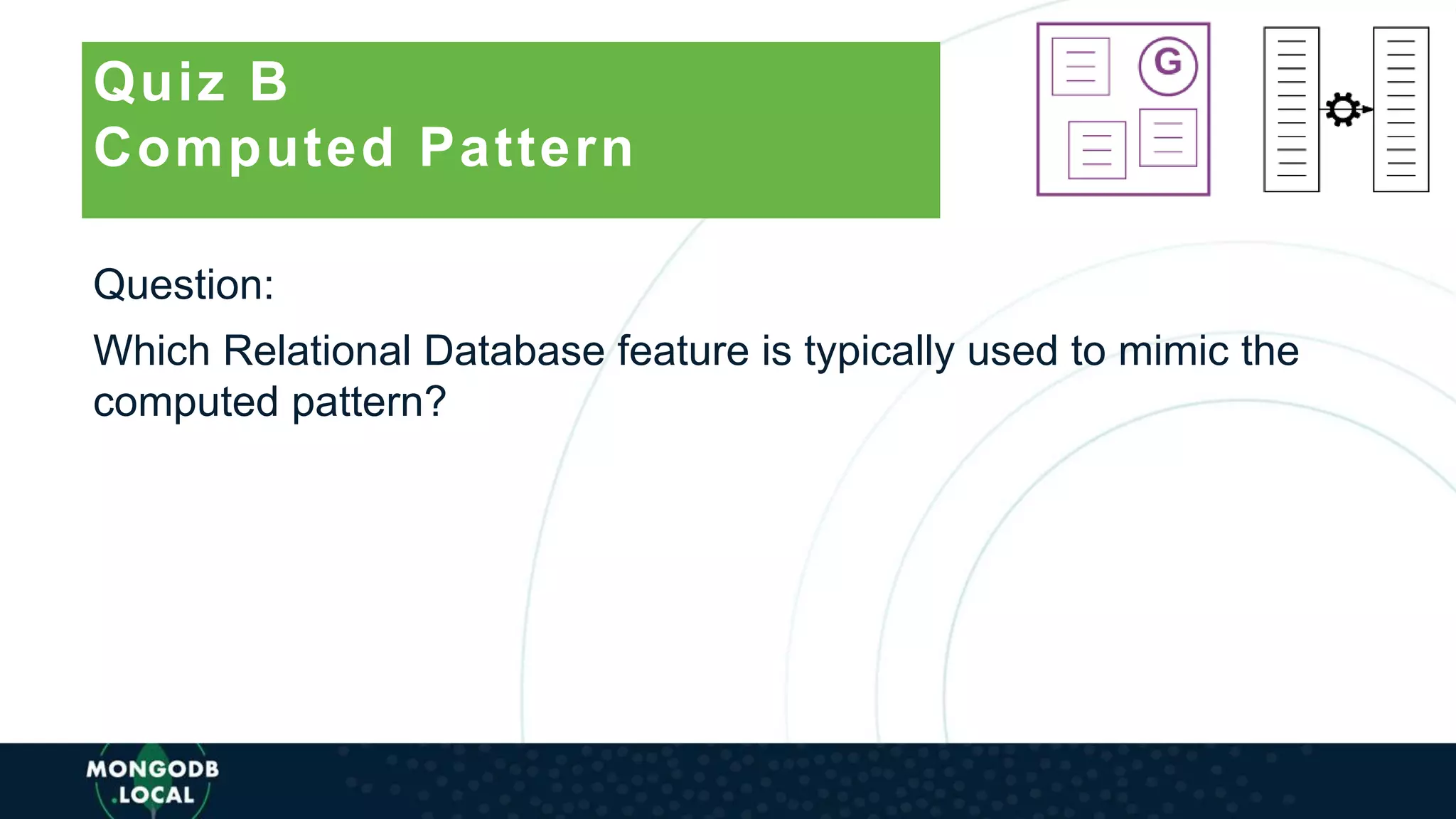 Quiz B
Computed Pattern

G

Question:

Which Relational Database feature is typically used to mimic the computed pattern?

MONGODB
.LOCAL